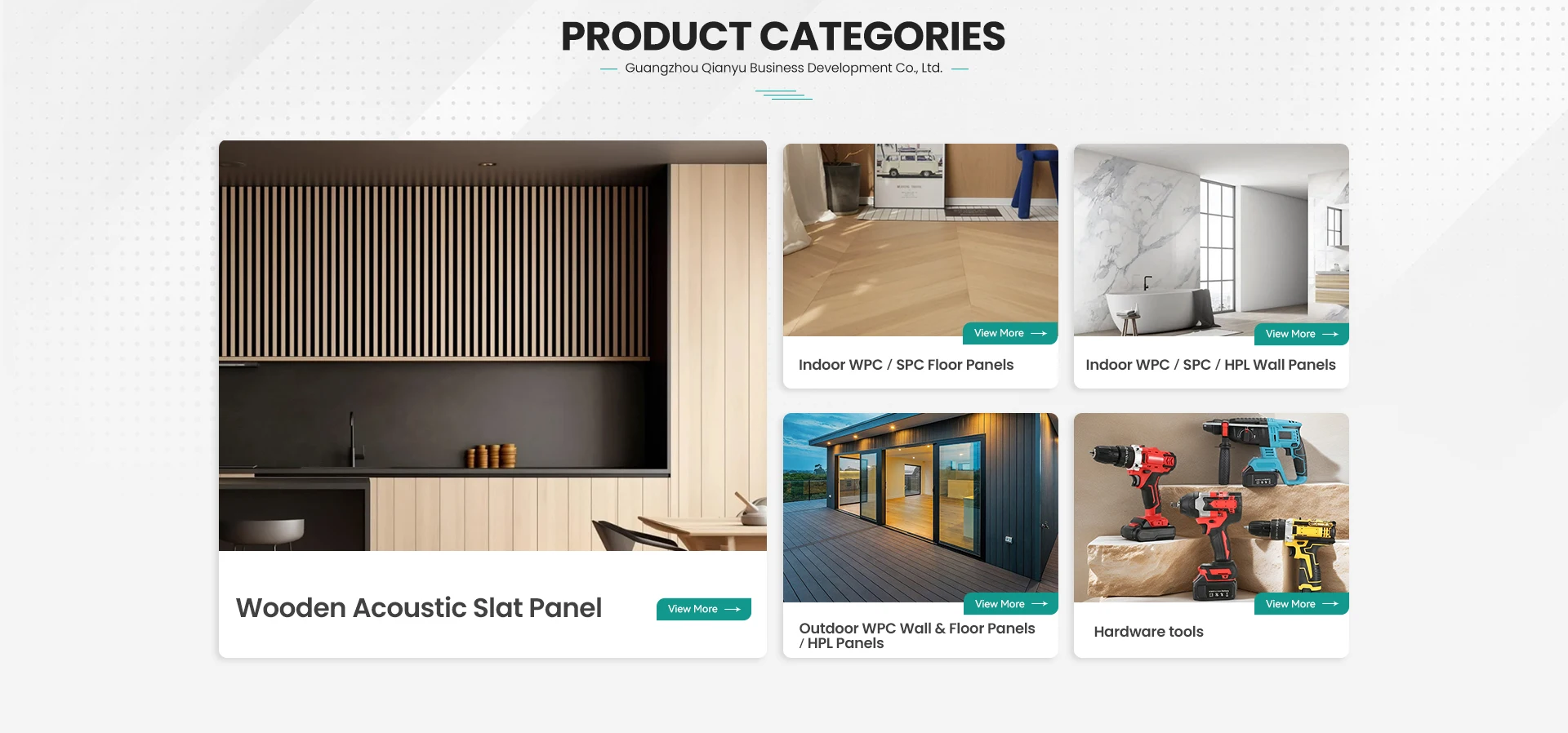 PRODUCT CATEGORIES

Guangzhou Qianyu Business Development Co., Ltd.

Wooden Acoustic Slat Panel

View More

View More

Indoor WPC / SPC Floor Panels

View More

Indoor WPC / SPC / HPL Wall Panels

View More

Outdoor WPC Wall & Floor Panels / HPL Panels

View More

Hardware tools